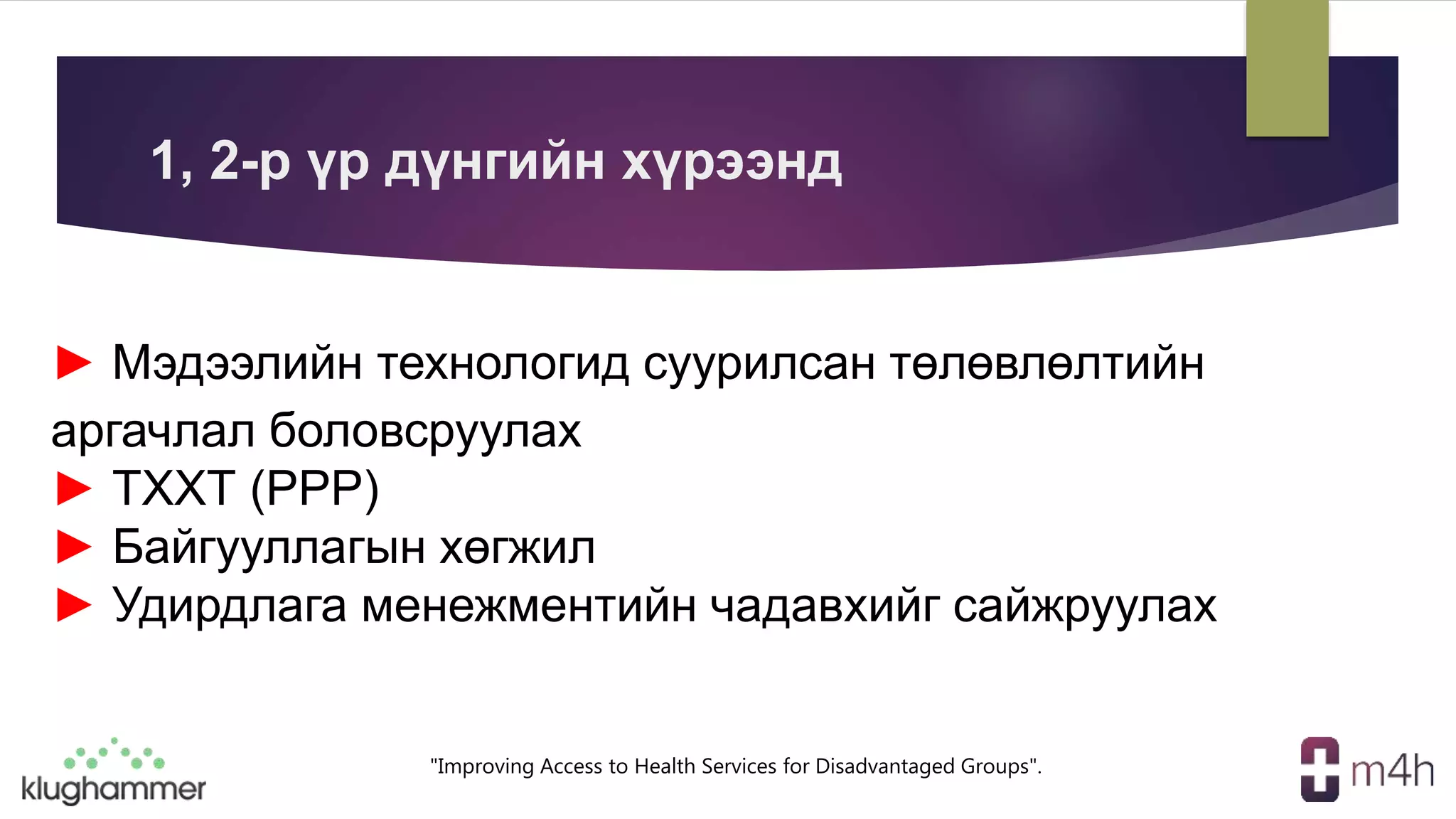 1, 2-р үр дүнгийн хүрээнд

► Мэдээлийн технологид суурилсан төлөвлөлтийн аргачлал боловсруулах
► ТХХТ (PPP)
► Байгууллагын хөгжил
► Удирдлага менежментийн чадавхийг сайжруулах

klughammer

"Improving Access to Health Services for Disadvantaged Groups".

m4h